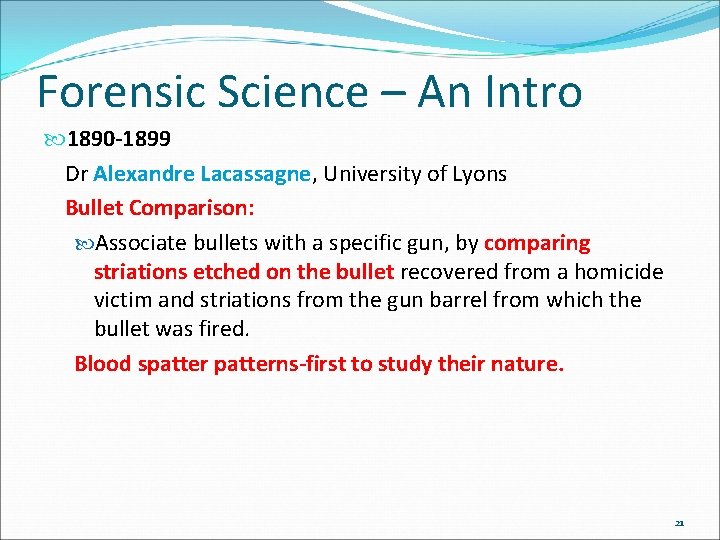 Forensic Science – An Intro

1890-1899

Dr Alexandre Lacassagne, University of Lyons

Bullet Comparison:

Associate bullets with a specific gun, by comparing striations etched on the bullet recovered from a homicide victim and striations from the gun barrel from which the bullet was fired.

Blood spatter patterns-first to study their nature.

21